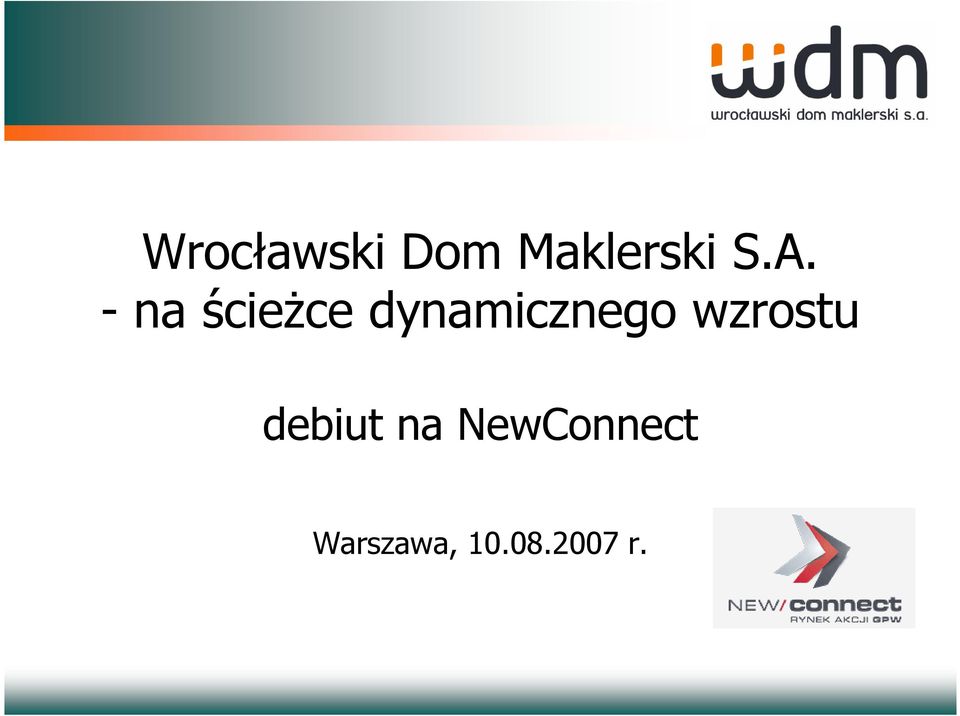 wdm
wrocławski dom maklerski s.a.

Wrocławski Dom Maklerski S.A.
- na ścieżce dynamicznego wzrostu

debiut na NewConnect

Warszawa, 10.08.2007 r.

NEW/connect
RYNEK AKCJI GPW